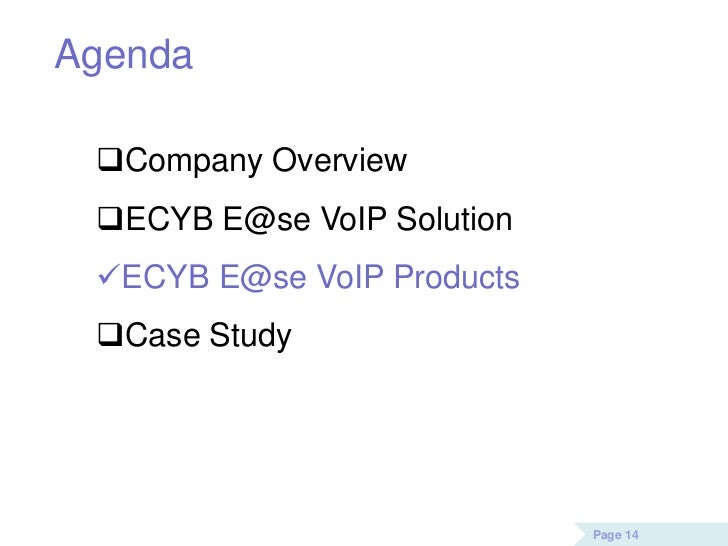 Agenda

❑Company Overview

❑ECYB E@se VoIP Solution

✓ECYB E@se VoIP Products

❑Case Study

Page 14